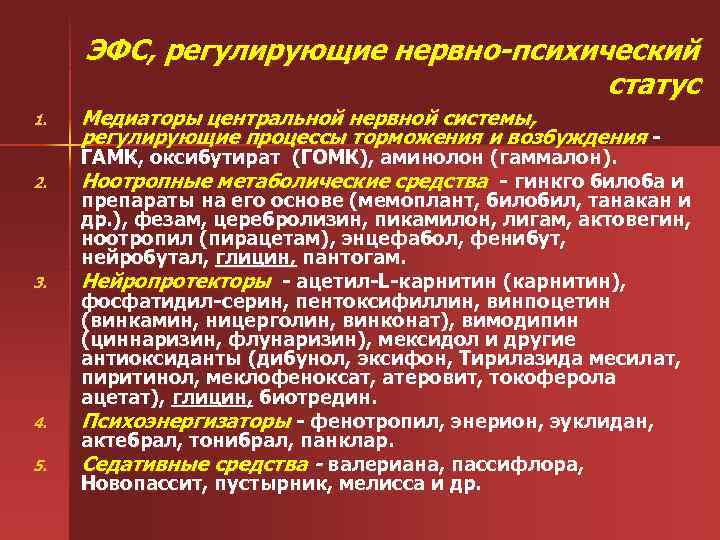 ЭФС, регулирующие нервно-психический статус

1. Медиаторы центральной нервной системы, регулирующие процессы торможения и возбуждения - ГАМК, оксибутират (ГОМК), аминолон (гаммалон).

2. Ноотропные метаболические средства - гинкго билоба и препараты на его основе (мемоплант, билобил, танакан и др.), фезам, церебролизин, пикамилон, лигам, актовегин, ноотропил (пирацетам), энцефабол, фенибут, нейробутал, глицин, пантогам.

3. Нейропротекторы - ацетил-L-карнитин (карнитин), фосфатидил-серин, пентоксифиллин, винпоцетин (винкамин, ницерголин, винконат), вимодипин (циннаризин, флунаризин), мексидол и другие антиоксиданты (дибунол, эксифон, Тирилазида месилат, пиритинол, меклофеноксат, атеровит, токоферола ацетат), глицин, биотредин.

4. Психоэнергизаторы - фенотропил, энерион, эуклидан, актебрал, тонибрал, панклар.

5. Седативные средства - валериана, пассифлора, Новопассит, пустырник, мелисса и др.